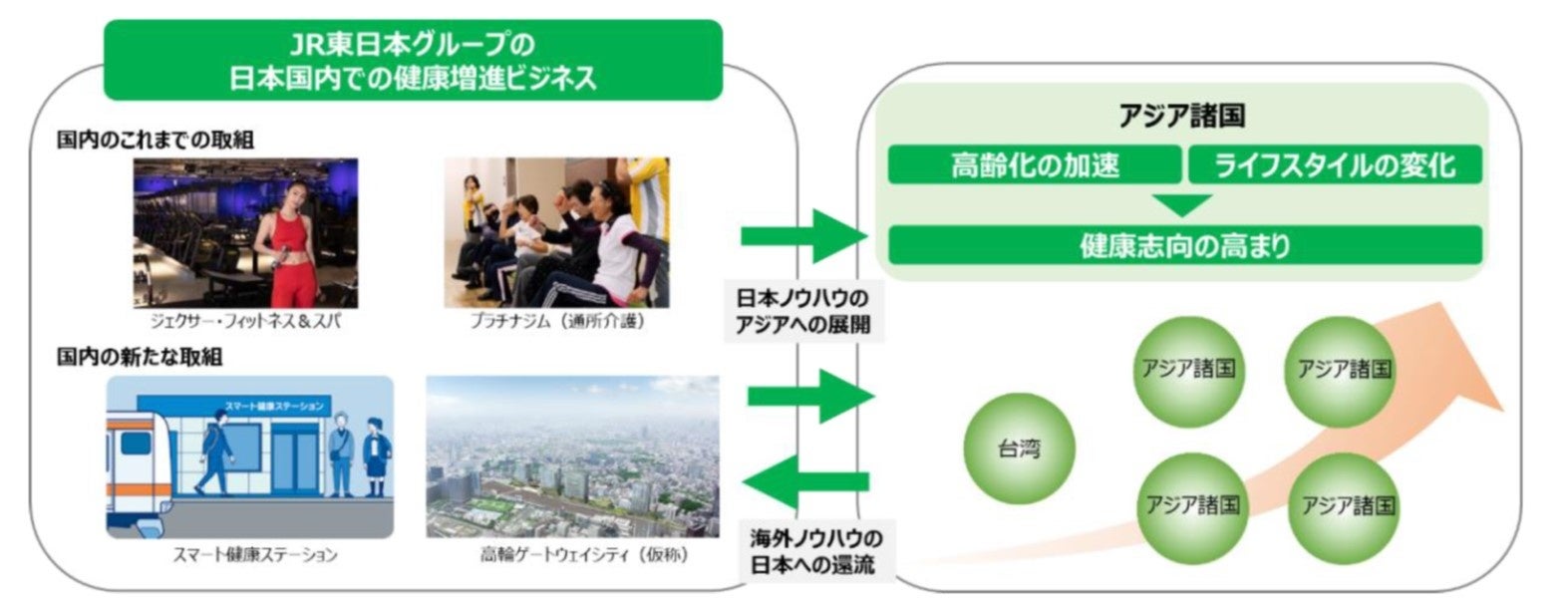 JR東日本グループの
日本国内での健康増進ビジネス

国内のこれまでの取組

ジェクサー・フィットネス＆スパ

プラチナジム（通所介護）

国内の新たな取組

スマート健康ステーション

スマート健康ステーション

高輪ゲートウェイシティ（仮称）

日本ノウハウの
アジアへの展開

海外ノウハウの
日本への還流

アジア諸国

高齢化の加速

ライフスタイルの変化

健康志向の高まり

台湾

アジア諸国

アジア諸国

アジア諸国

アジア諸国